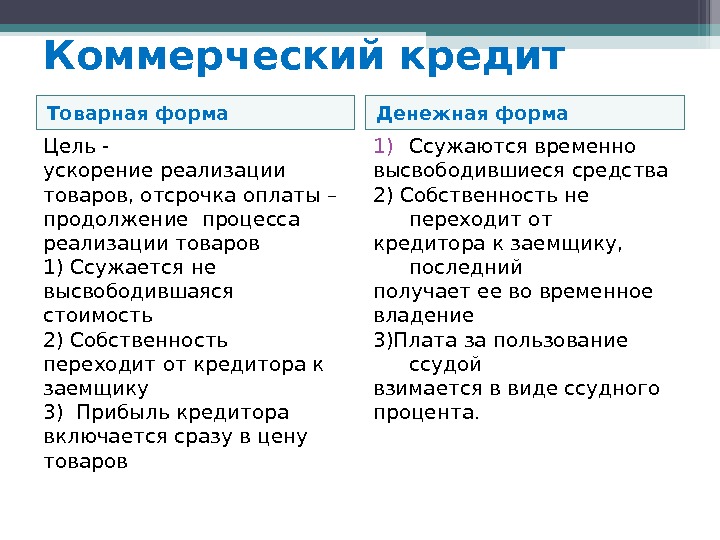 Коммерческий кредит

Товарная форма

Цель - ускорение реализации товаров, отсрочка оплаты – продолжение процесса реализации товаров
1) Ссужается не высвободившаяся стоимость
2) Собственность переходит от кредитора к заемщику
3) Прибыль кредитора включается сразу в цену товаров

Денежная форма

1) Ссужаются временно высвободившиеся средства
2) Собственность не переходит от кредитора к заемщику, последний получает ее во временное владение
3)Плата за пользование ссудой взимается в виде ссудного процента.